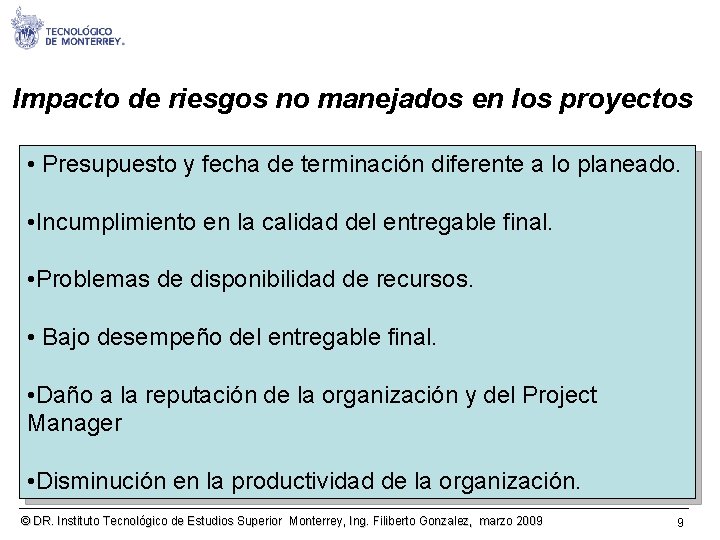 TECNOLÓGICO
DE MONTERREY.

Impacto de riesgos no manejados en los proyectos

• Presupuesto y fecha de terminación diferente a lo planeado.

•Incumplimiento en la calidad del entregable final.

•Problemas de disponibilidad de recursos.

• Bajo desempeño del entregable final.

•Daño a la reputación de la organización y del Project Manager

•Disminución en la productividad de la organización.

© DR. Instituto Tecnológico de Estudios Superior Monterrey, Ing. Filiberto Gonzalez, marzo 2009

9